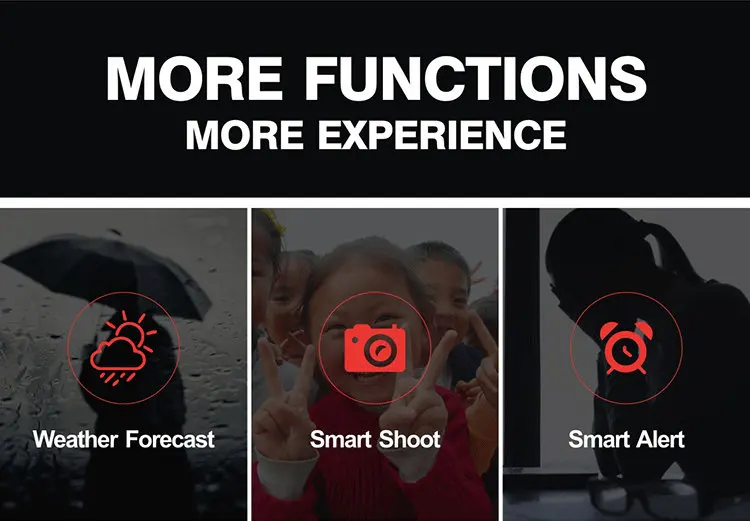 MORE FUNCTIONS
MORE EXPERIENCE

Weather Forecast

Smart Shoot

Smart Alert